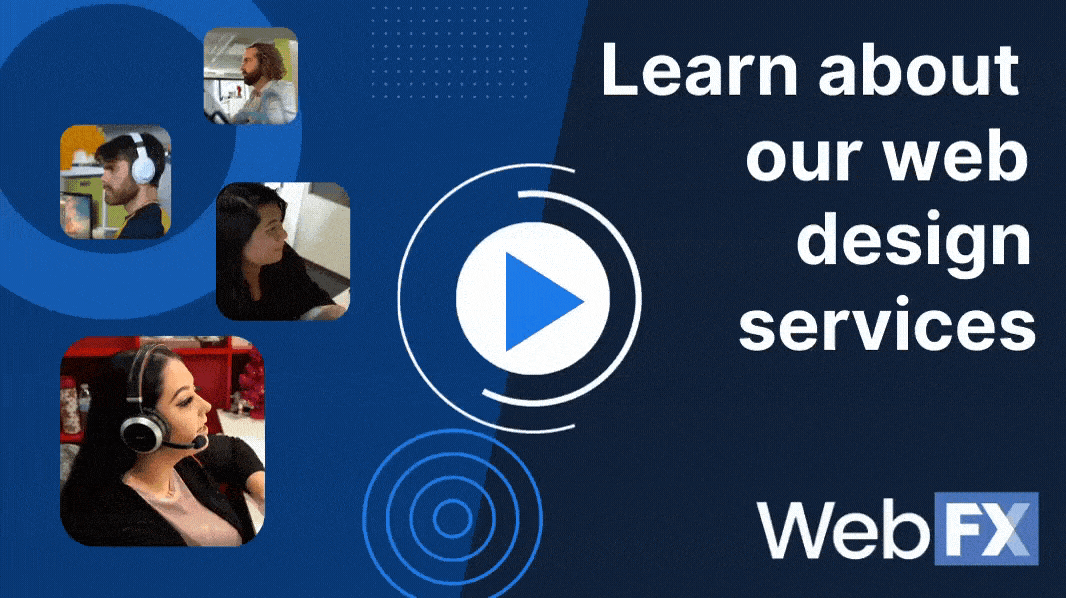 Learn about our web design services

WebFX